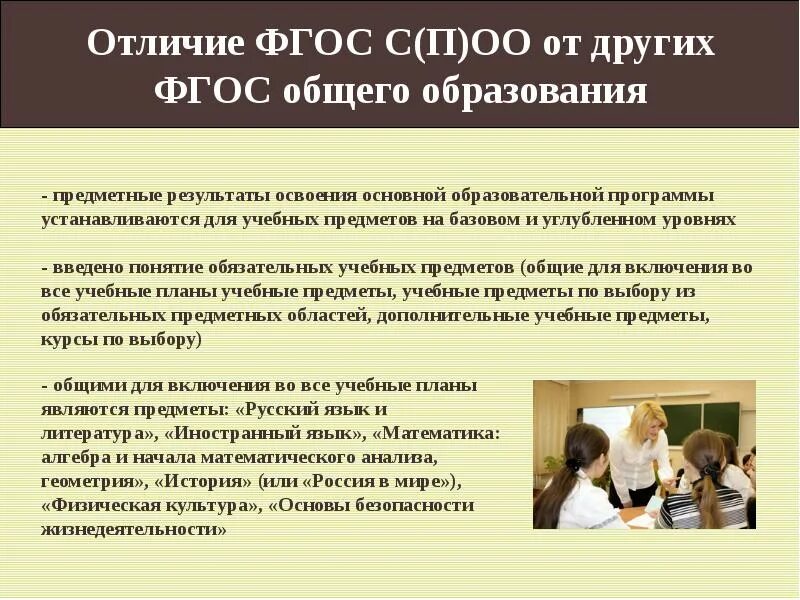 Отличие ФГОС С(П)ОО от других ФГОС общего образования

- предметные результаты освоения основной образовательной программы устанавливаются для учебных предметов на базовом и углубленном уровнях

- введено понятие обязательных учебных предметов (общие для включения во все учебные планы учебные предметы, учебные предметы по выбору из обязательных предметных областей, дополнительные учебные предметы, курсы по выбору)

- общими для включения во все учебные планы являются предметы: «Русский язык и литература», «Иностранный язык», «Математика: алгебра и начала математического анализа, геометрия», «История» (или «Россия в мире»), «Физическая культура», «Основы безопасности жизнедеятельности»